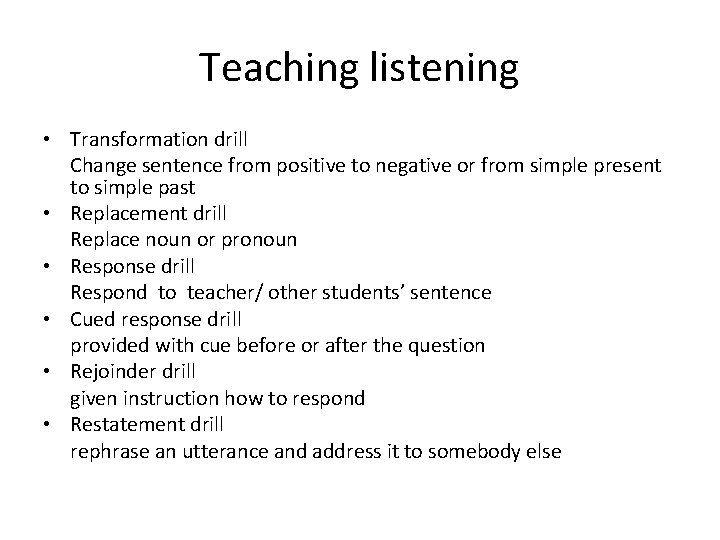 Teaching listening

• Transformation drill
Change sentence from positive to negative or from simple present to simple past
• Replacement drill
Replace noun or pronoun
• Response drill
Respond to teacher/ other students' sentence
• Cued response drill
provided with cue before or after the question
• Rejoinder drill
given instruction how to respond
• Restatement drill
rephrase an utterance and address it to somebody else